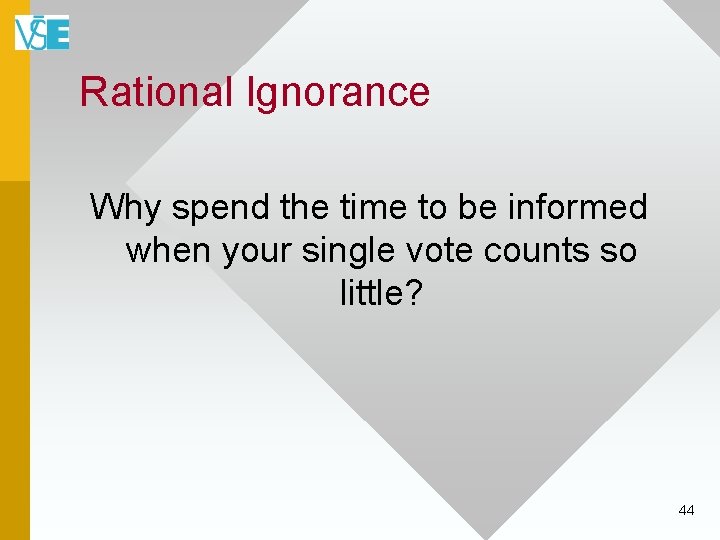 VŠE

Rational Ignorance

Why spend the time to be informed when your single vote counts so little?

44